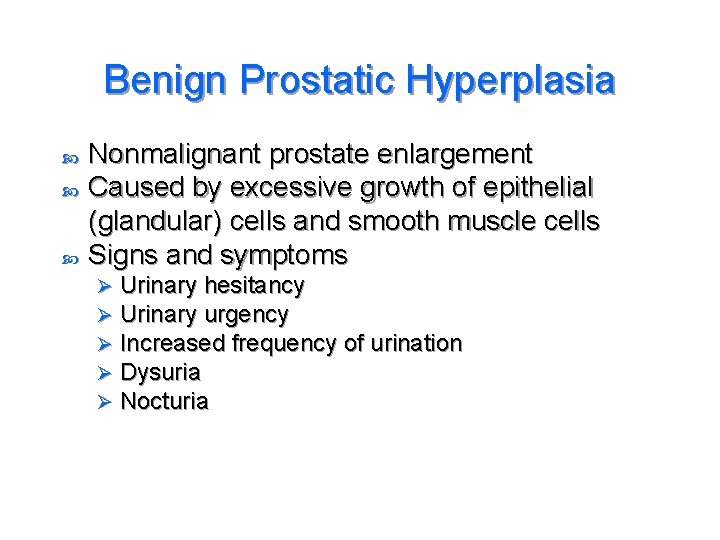 Benign Prostatic Hyperplasia

Nonmalignant prostate enlargement

Caused by excessive growth of epithelial (glandular) cells and smooth muscle cells

Signs and symptoms

Urinary hesitancy

Urinary urgency

Increased frequency of urination

Dysuria

Nocturia